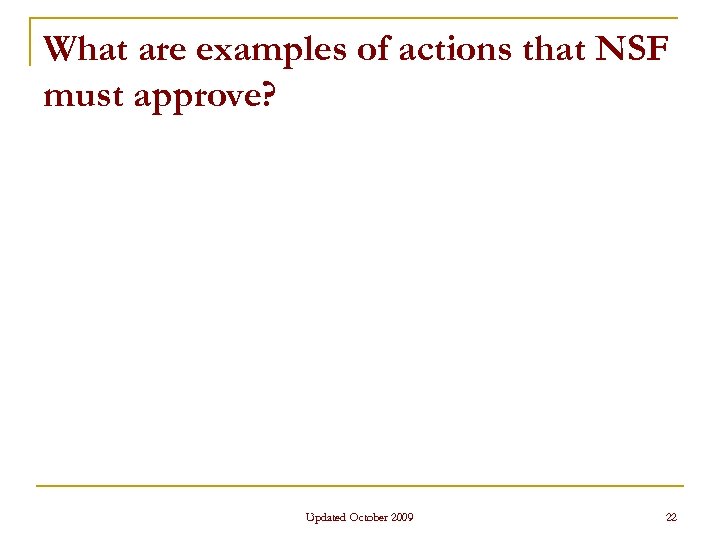 What are examples of actions that NSF must approve?

Updated October 2009

22